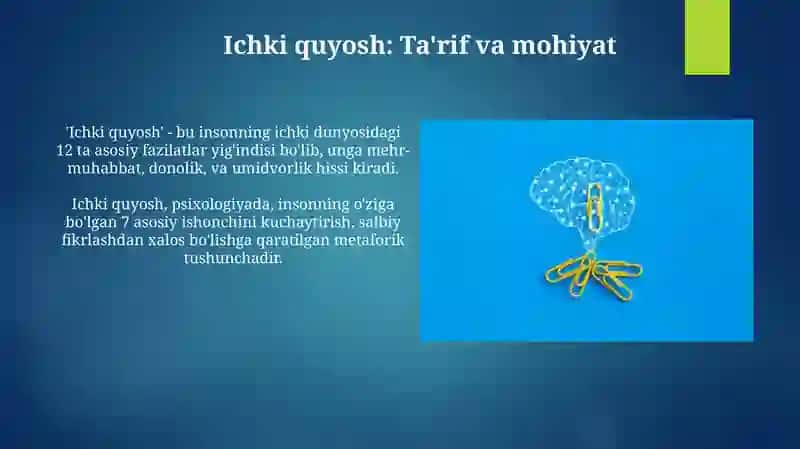 Ichki quyosh: Ta'rif va mohiyat

'Ichki quyosh' - bu insonning ichki dunyosidagi 12 ta asosiy fazilatlar yig'indisi bo'lib, unga mehr-muhabbat, donolik, va umidvorlik hissi kiradi.

Ichki quyosh, psixologiyada, insonning o'ziga bo'lgan 7 asosiy ishonchini kuchaytirish, salbiy fikrlashdan xalos bo'lishga qaratilgan metaforik tushunchadir.